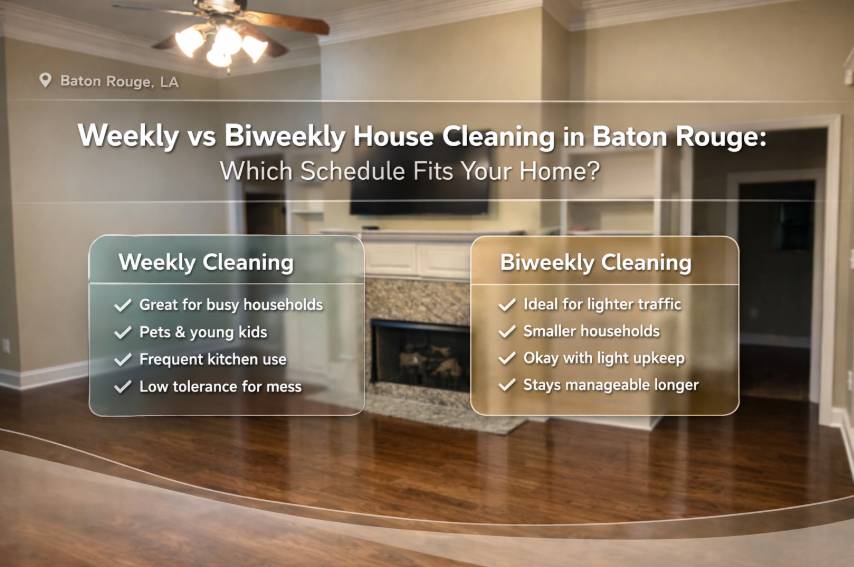 Baton Rouge, LA

Weekly vs Biweekly House Cleaning in Baton Rouge:
Which Schedule Fits Your Home?

Weekly Cleaning
✓ Great for busy households
✓ Pets & young kids
✓ Frequent kitchen use
✓ Low tolerance for mess

Biweekly Cleaning
✓ Ideal for lighter traffic
✓ Smaller households
✓ Okay with light upkeep
✓ Stays manageable longer